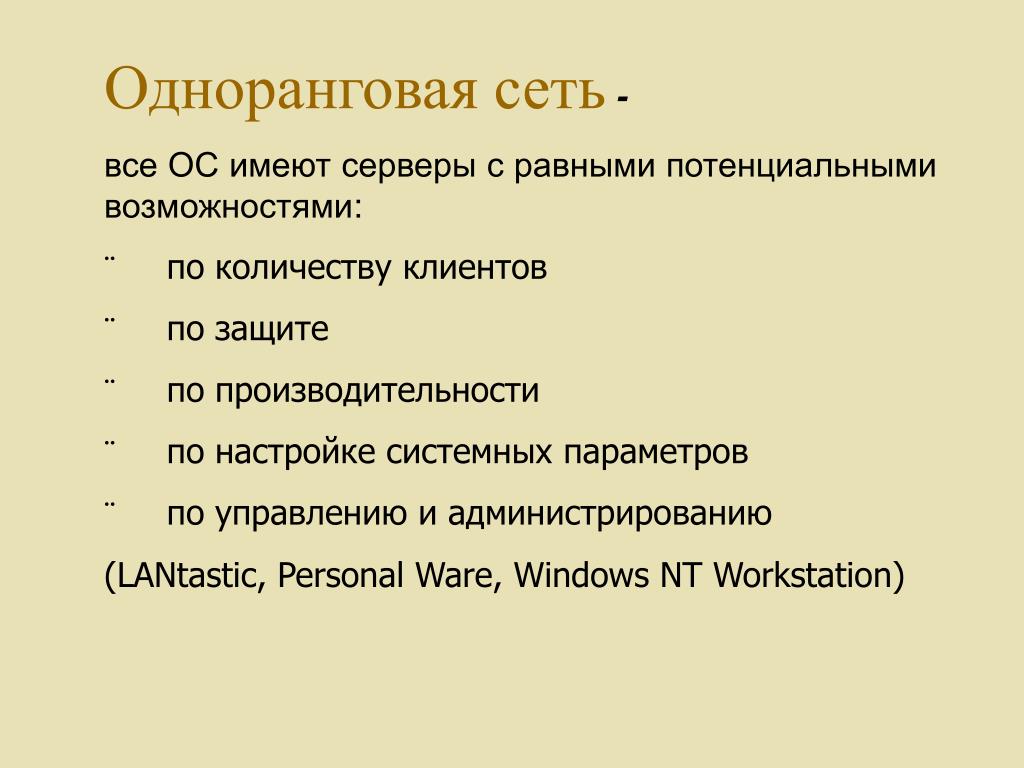 Одноранговая сеть -

все ОС имеют серверы с равными потенциальными возможностями:

¨ по количеству клиентов

¨ по защите

¨ по производительности

¨ по настройке системных параметров

¨ по управлению и администрированию

(LANtastic, Personal Ware, Windows NT Workstation)